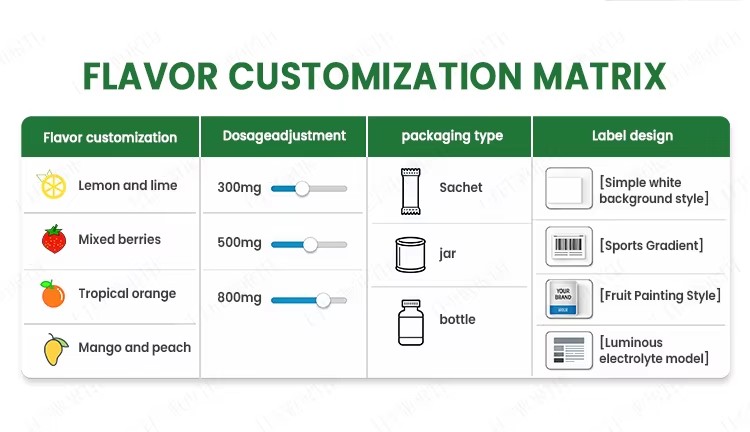 FLAVOR CUSTOMIZATION MATRIX

| Flavor customization | Dosageadjustment | packaging type | Label design |
|---|---|---|---|
| Lemon and lime | 300mg | Sachet | [Simple white background style] |
| Mixed berries | 500mg | jar | [Sports Gradient] |
| Tropical orange | 800mg | bottle | YOUR BRAND [Fruit Painting Style] |
| Mango and peach | | | [Luminous electrolyte model] |